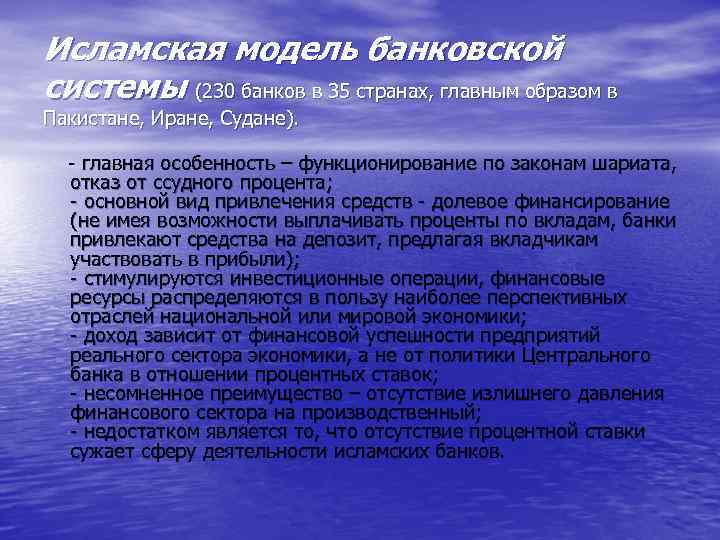 Исламская модель банковской системы (230 банков в 35 странах, главным образом в Пакистане, Иране, Судане).

- главная особенность – функционирование по законам шариата, отказ от ссудного процента;
- основной вид привлечения средств - долевое финансирование (не имея возможности выплачивать проценты по вкладам, банки привлекают средства на депозит, предлагая вкладчикам участвовать в прибыли);
- стимулируются инвестиционные операции, финансовые ресурсы распределяются в пользу наиболее перспективных отраслей национальной или мировой экономики;
- доход зависит от финансовой успешности предприятий реального сектора экономики, а не от политики Центрального банка в отношении процентных ставок;
- несомненное преимущество – отсутствие излишнего давления финансового сектора на производственный;
- недостатком является то, что отсутствие процентной ставки сужает сферу деятельности исламских банков.